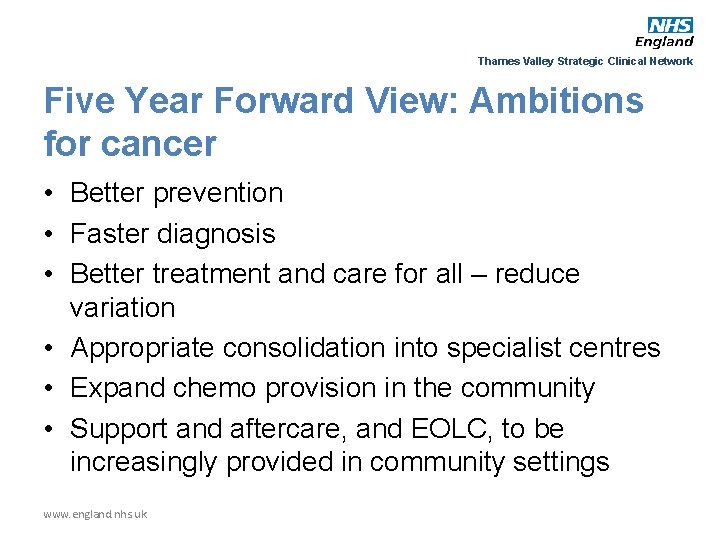 NHS
England
Thames Valley Strategic Clinical Network

Five Year Forward View: Ambitions for cancer

• Better prevention
• Faster diagnosis
• Better treatment and care for all – reduce variation
• Appropriate consolidation into specialist centres
• Expand chemo provision in the community
• Support and aftercare, and EOLC, to be increasingly provided in community settings

www.england.nhs.uk